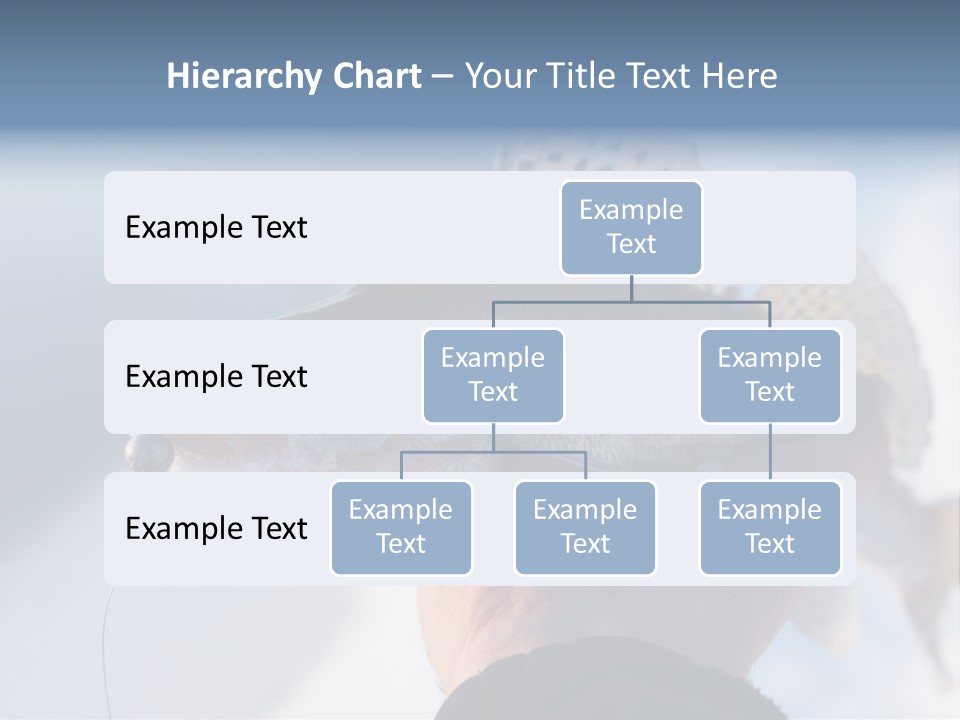 Hierarchy Chart – Your Title Text Here

Example Text

Example Text

Example Text

Example Text

Example Text

Example Text

Example Text

Example Text

Example Text